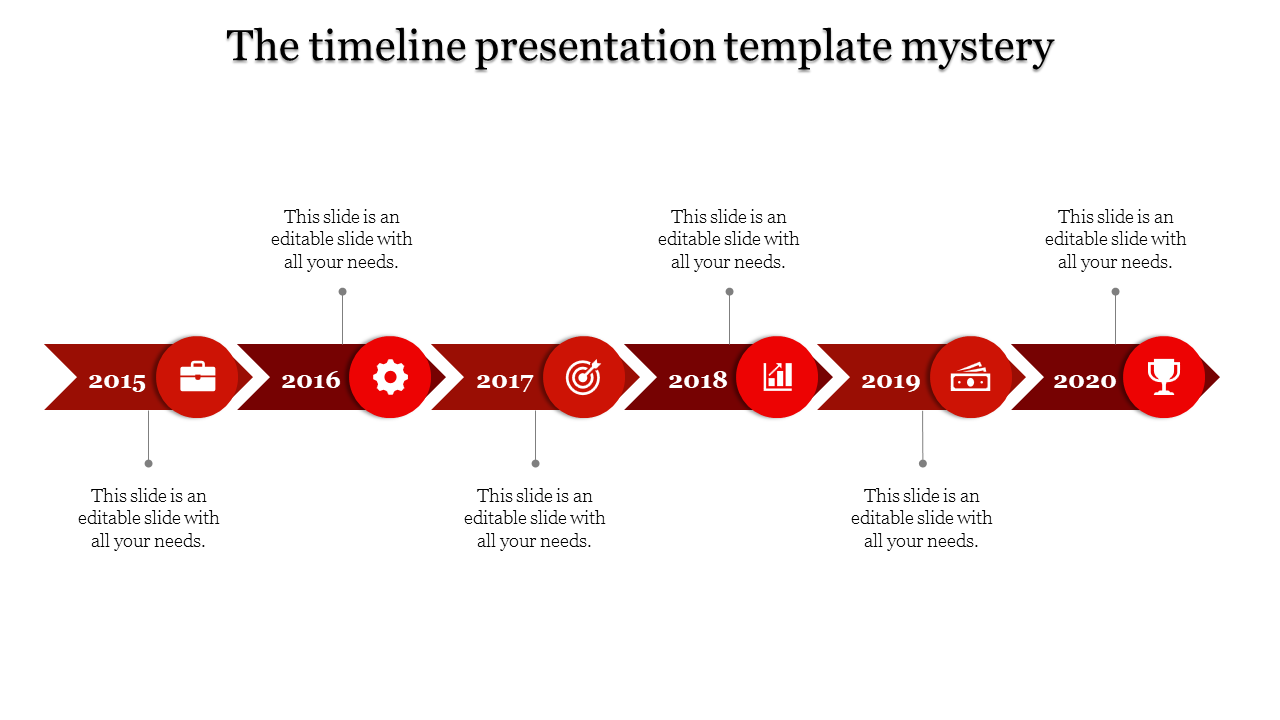 The timeline presentation template mystery

This slide is an editable slide with all your needs.

This slide is an editable slide with all your needs.

This slide is an editable slide with all your needs.

2015

2016

2017

2018

2019

2020

This slide is an editable slide with all your needs.

This slide is an editable slide with all your needs.

This slide is an editable slide with all your needs.